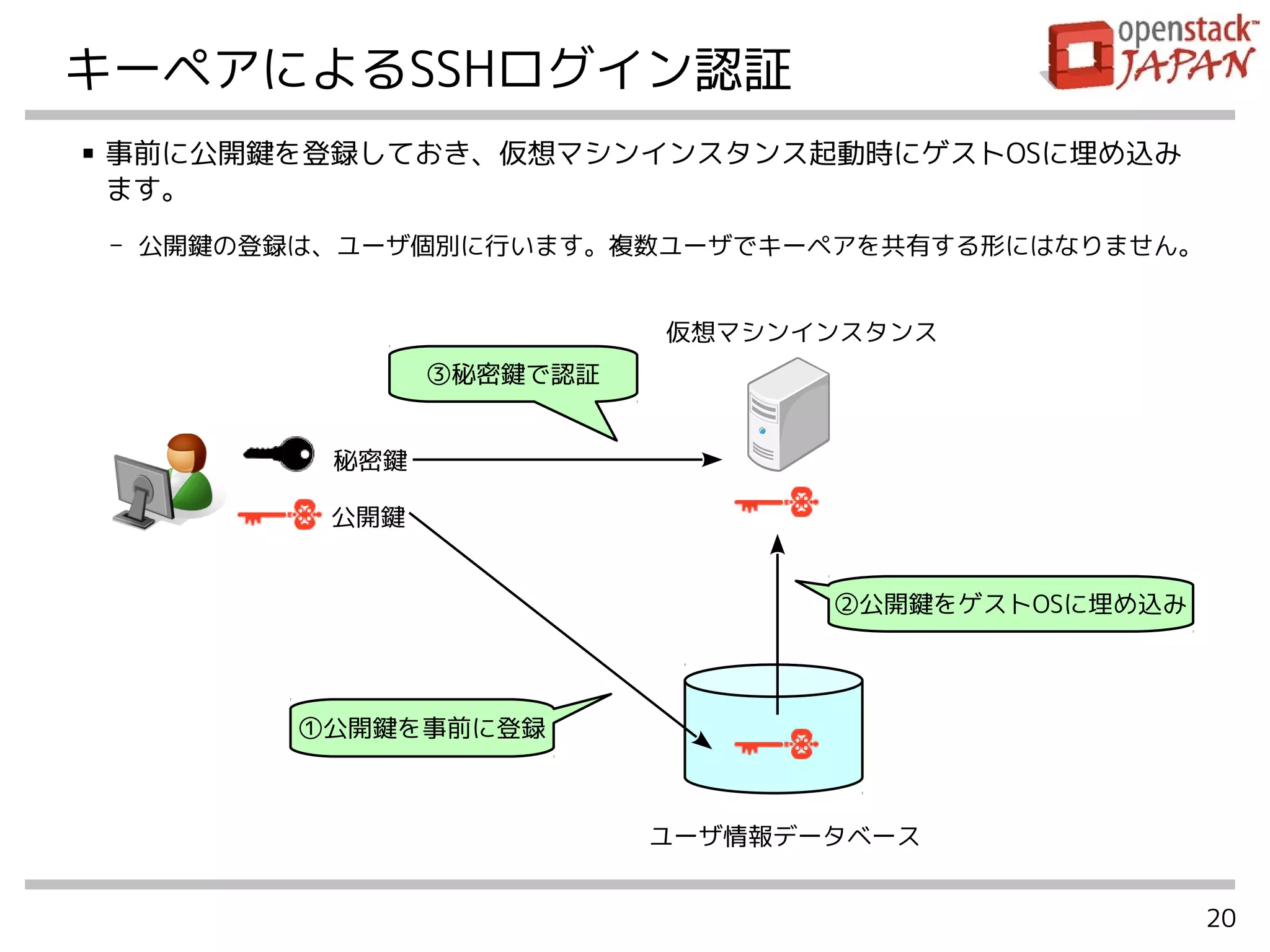 キーペアによるSSHログイン認証

openstack™ JAPAN

▪ 事前に公開鍵を登録しておき、仮想マシンインスタンス起動時にゲストOSに埋め込みます。

– 公開鍵の登録は、ユーザ個別に行います。複数ユーザでキーペアを共有する形にはなりません。

仮想マシンインスタンス

③秘密鍵で認証

秘密鍵

公開鍵

②公開鍵をゲストOSに埋め込み

①公開鍵を事前に登録

ユーザ情報データベース

20